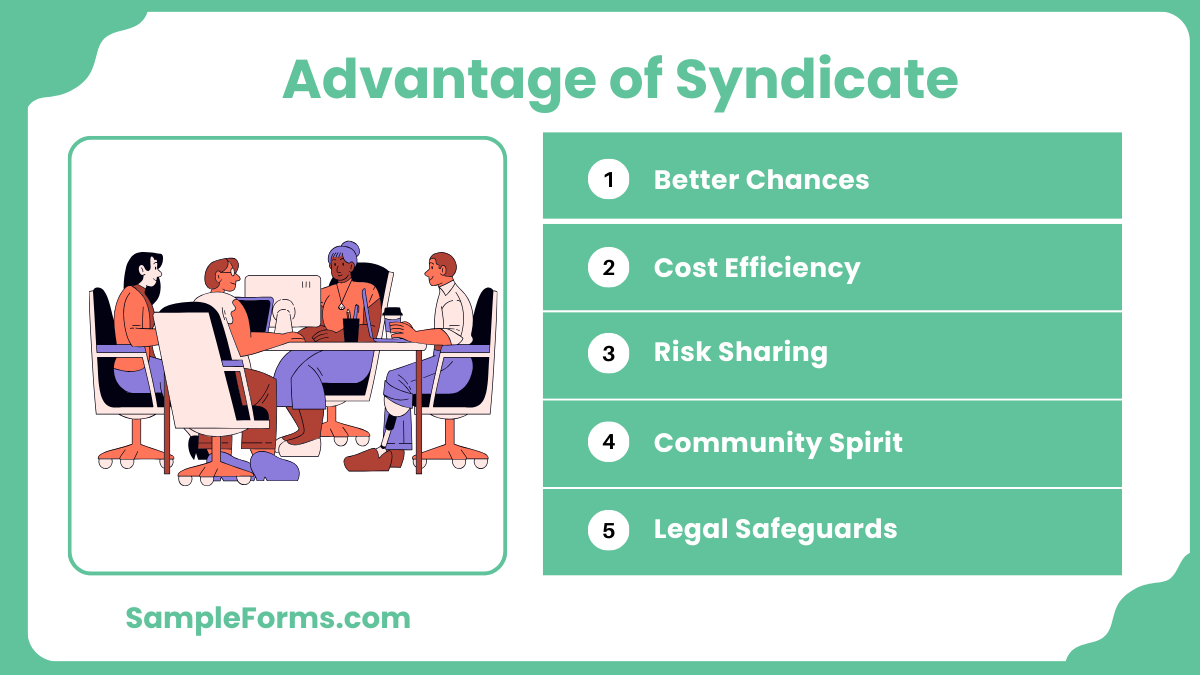 Advantage of Syndicate

1 Better Chances

2 Cost Efficiency

3 Risk Sharing

4 Community Spirit

5 Legal Safeguards

SampleForms.com